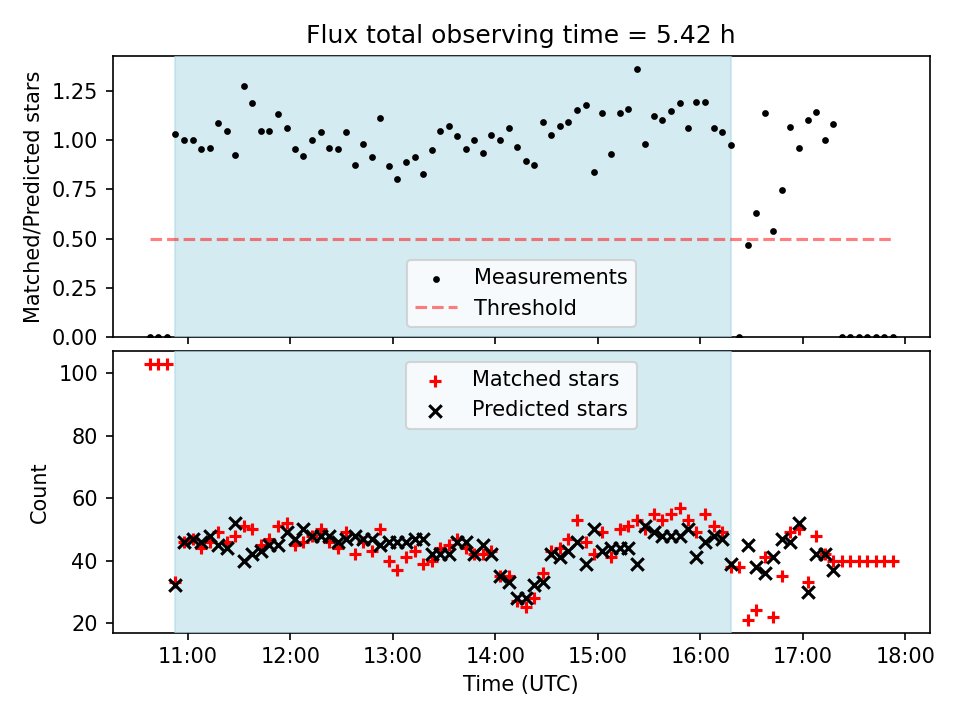 Flux total observing time = 5.42 h

Matched/Predicted stars

1.25
1.00
0.75
0.50
0.25
0.00

Measurements
Threshold

Count

100
80
60
40
20

Matched stars
Predicted stars

11:00
12:00
13:00
14:00
15:00
16:00
17:00
18:00

Time (UTC)